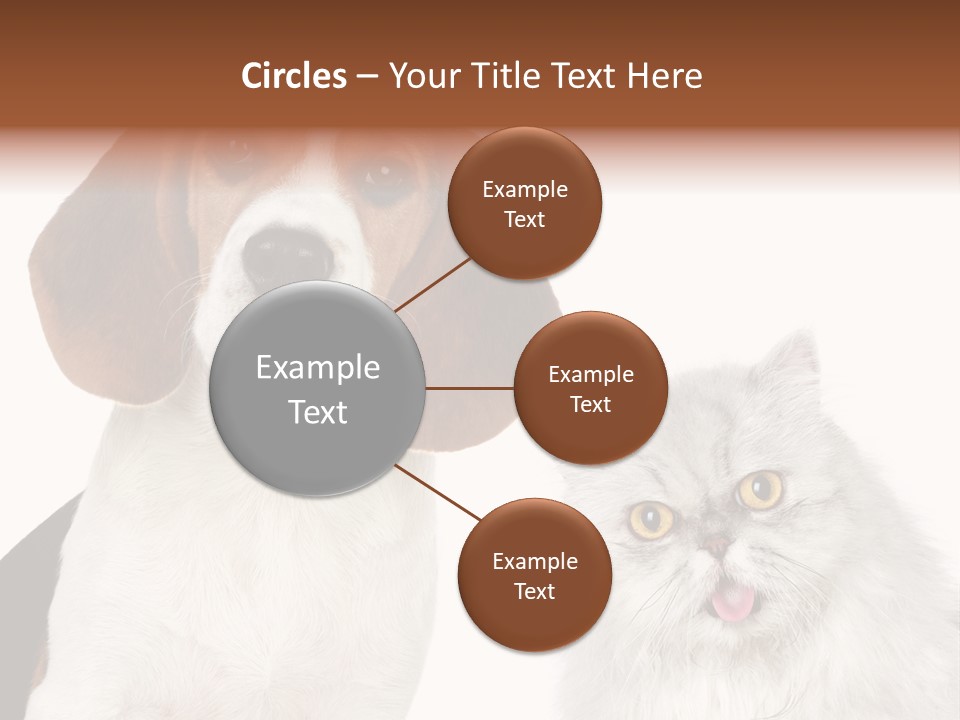 Circles – Your Title Text Here

Example Text

Example Text

Example Text

Example Text